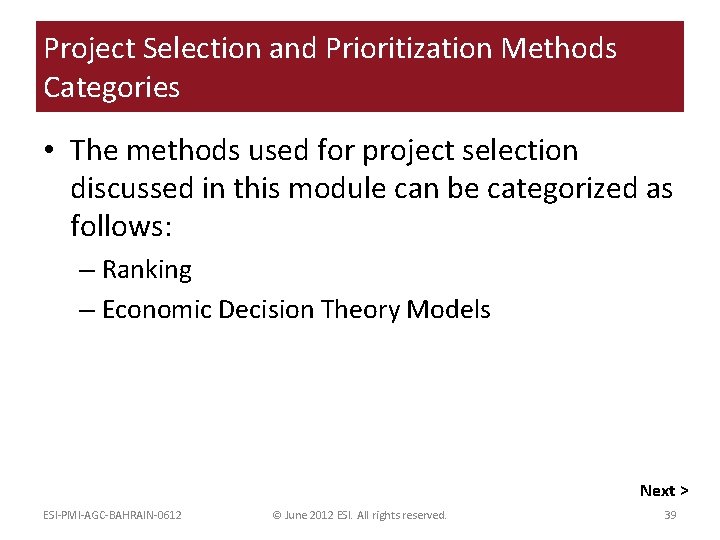 Project Selection and Prioritization Methods Categories

• The methods used for project selection discussed in this module can be categorized as follows:

– Ranking

– Economic Decision Theory Models

Next >

ESI-PMI-AGC-BAHRAIN-0612

© June 2012 ESI. All rights reserved.

39